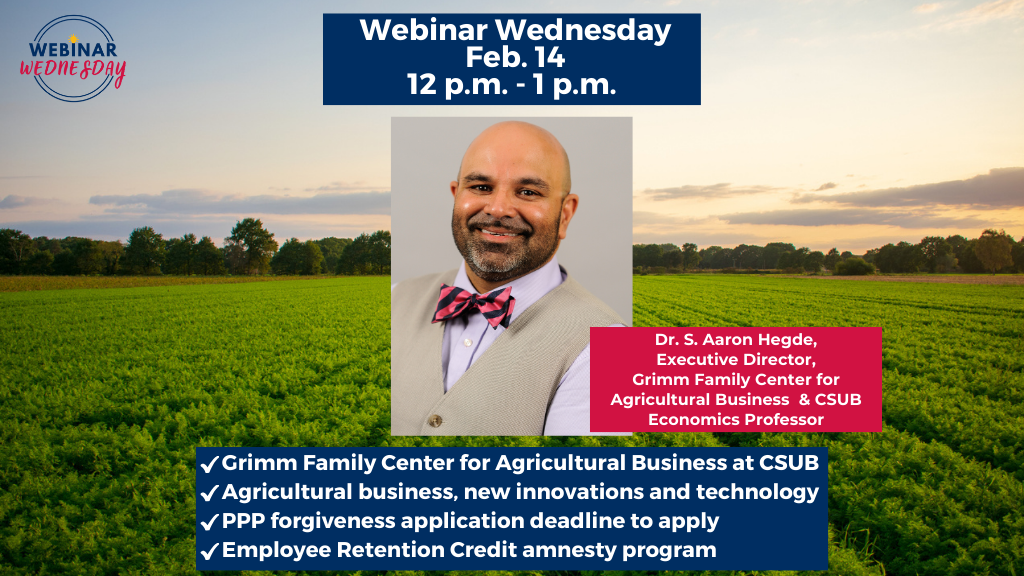 WEBINAR WEDNESDAY

Webinar Wednesday
Feb. 14
12 p.m. - 1 p.m.

Dr. S. Aaron Hegde, Executive Director, Grimm Family Center for Agricultural Business & CSUB Economics Professor

✓Grimm Family Center for Agricultural Business at CSUB
✓Agricultural business, new innovations and technology
✓PPP forgiveness application deadline to apply
✓Employee Retention Credit amnesty program